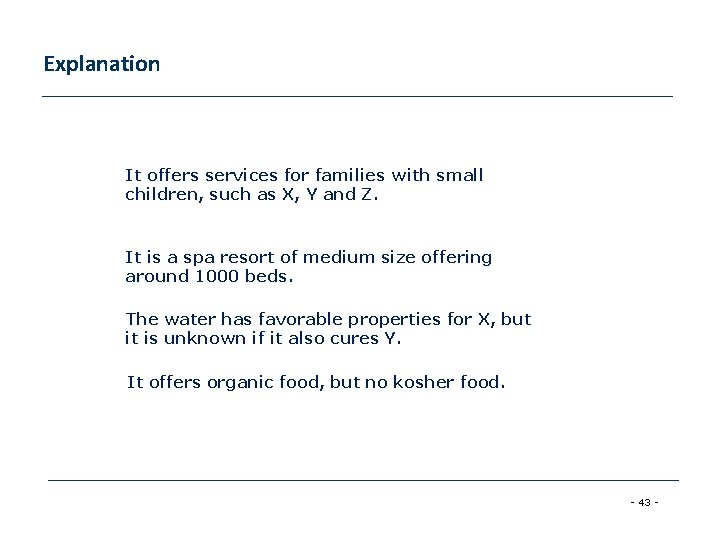 Explanation

It offers services for families with small children, such as X, Y and Z.

It is a spa resort of medium size offering around 1000 beds.

The water has favorable properties for X, but it is unknown if it also cures Y.

It offers organic food, but no kosher food.

- 43 -